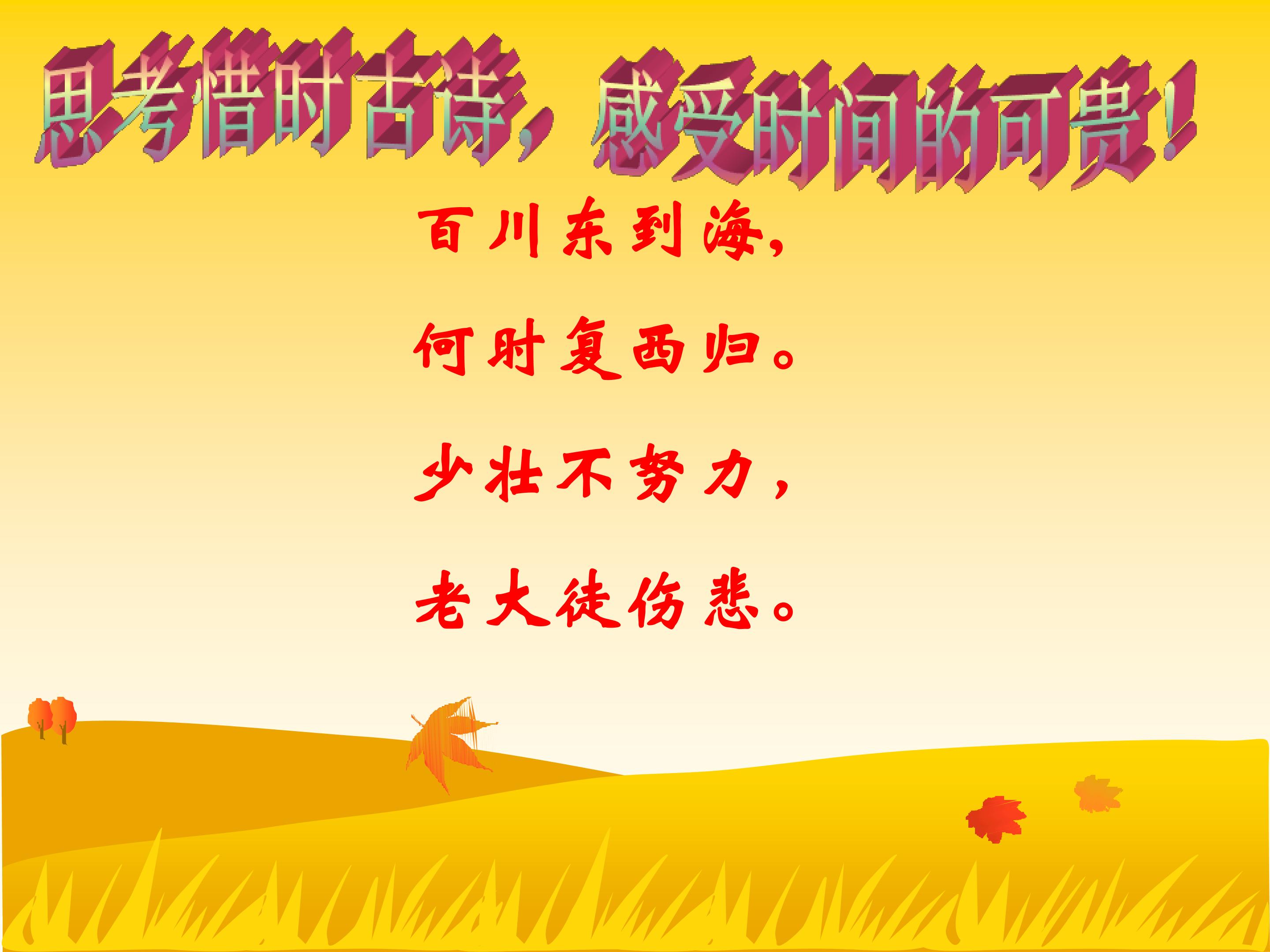 思考惜时古诗，感受时间的可贵！

百川东到海，

何时复西归。

少壮不努力，

老大徒伤悲。